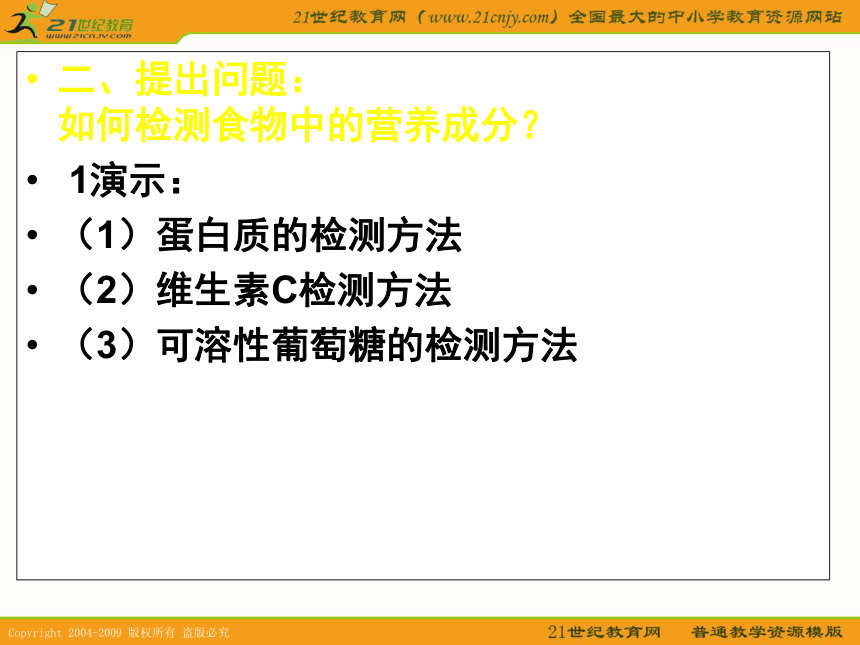 21世纪教育
www.21cnjy.com

21世纪教育网（www.21cnjy.com）全国最大的中小学教育资源网站

• 二、提出问题：
如何检测食物中的营养成分？

• 1演示：

• （1）蛋白质的检测方法

• （2）维生素C检测方法

• （3）可溶性葡萄糖的检测方法

Copyright 2004-2009 版权所有 盗版必究

21世纪教育网 普通教学资源模版